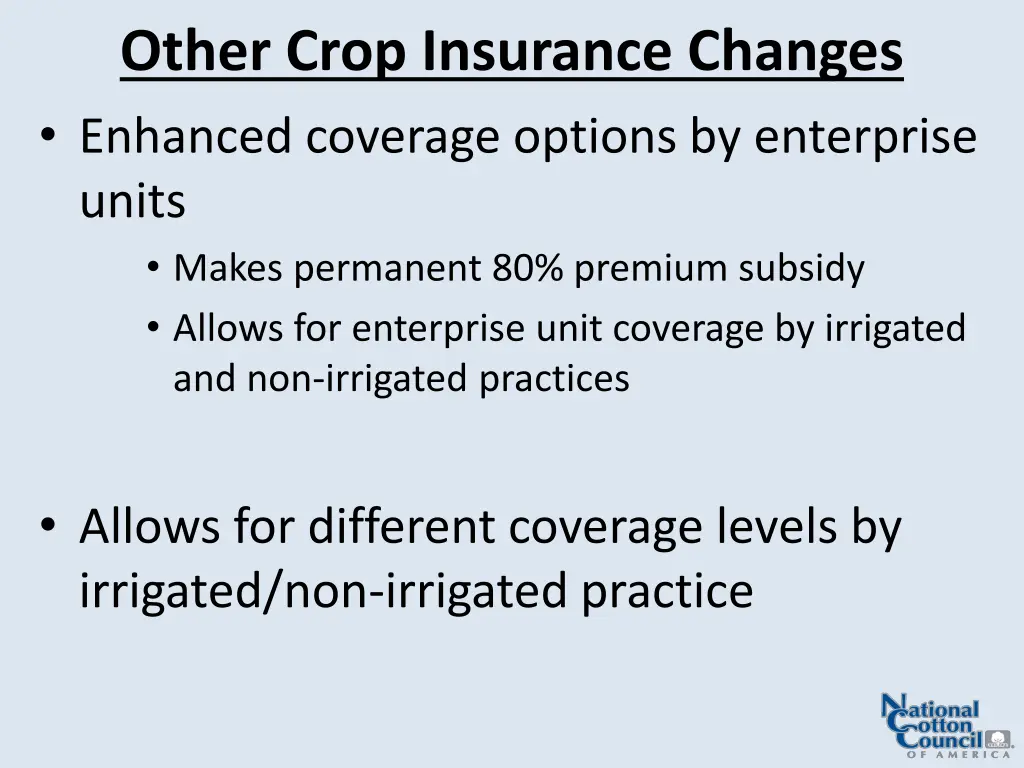 Other Crop Insurance Changes

• Enhanced coverage options by enterprise units
  • Makes permanent 80% premium subsidy
  • Allows for enterprise unit coverage by irrigated and non-irrigated practices

• Allows for different coverage levels by irrigated/non-irrigated practice

National Cotton Council OF AMERICA